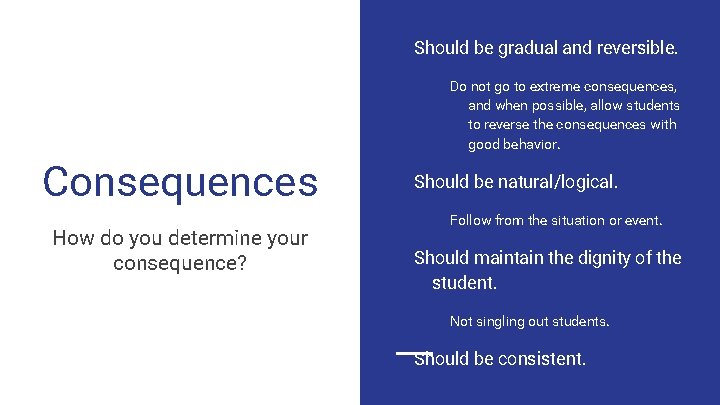 Consequences

How do you determine your consequence?

Should be gradual and reversible.

Do not go to extreme consequences, and when possible, allow students to reverse the consequences with good behavior.

Should be natural/logical.

Follow from the situation or event.

Should maintain the dignity of the student.

Not singling out students.

Should be consistent.